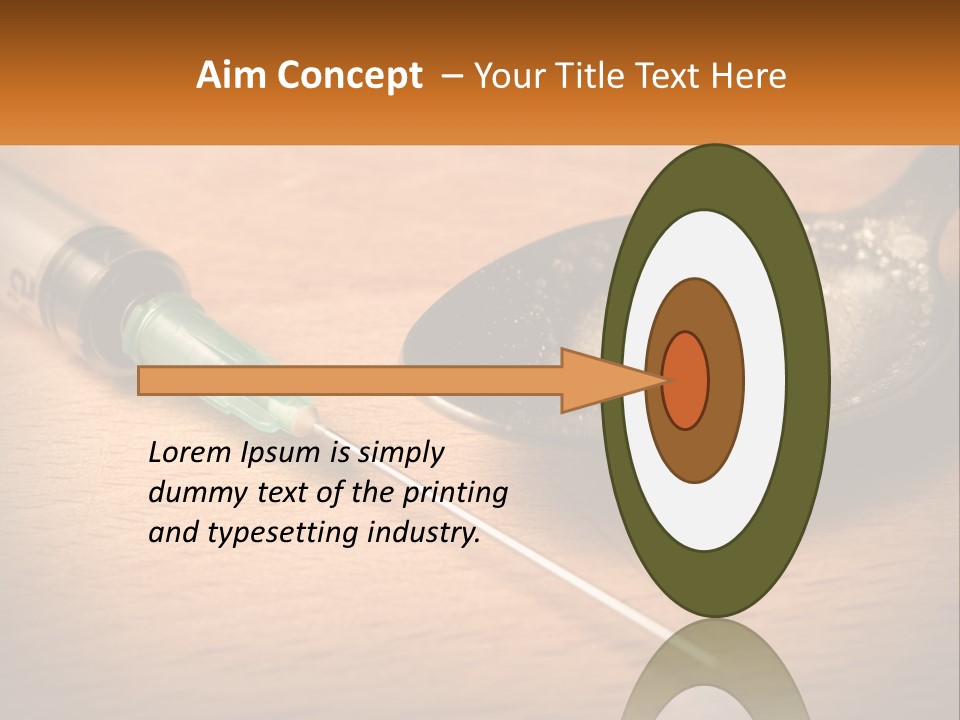 Aim Concept – Your Title Text Here

Lorem Ipsum is simply dummy text of the printing and typesetting industry.